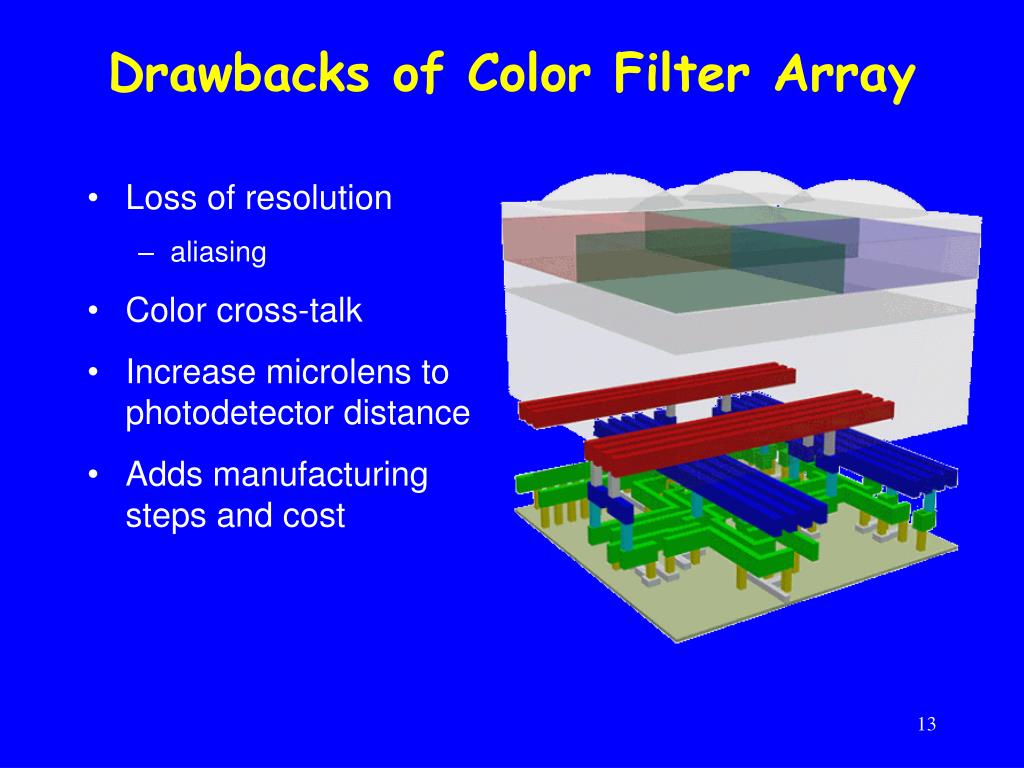 Drawbacks of Color Filter Array

• Loss of resolution
– aliasing
• Color cross-talk
• Increase microlens to photodetector distance
• Adds manufacturing steps and cost

13